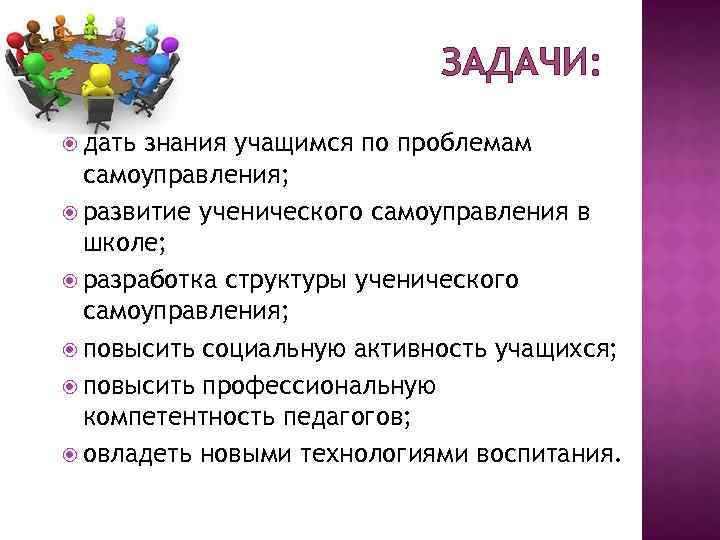 ЗАДАЧИ:

дать знания учащимся по проблемам самоуправления;

развитие ученического самоуправления в школе;

разработка структуры ученического самоуправления;

повысить социальную активность учащихся;

повысить профессиональную компетентность педагогов;

овладеть новыми технологиями воспитания.